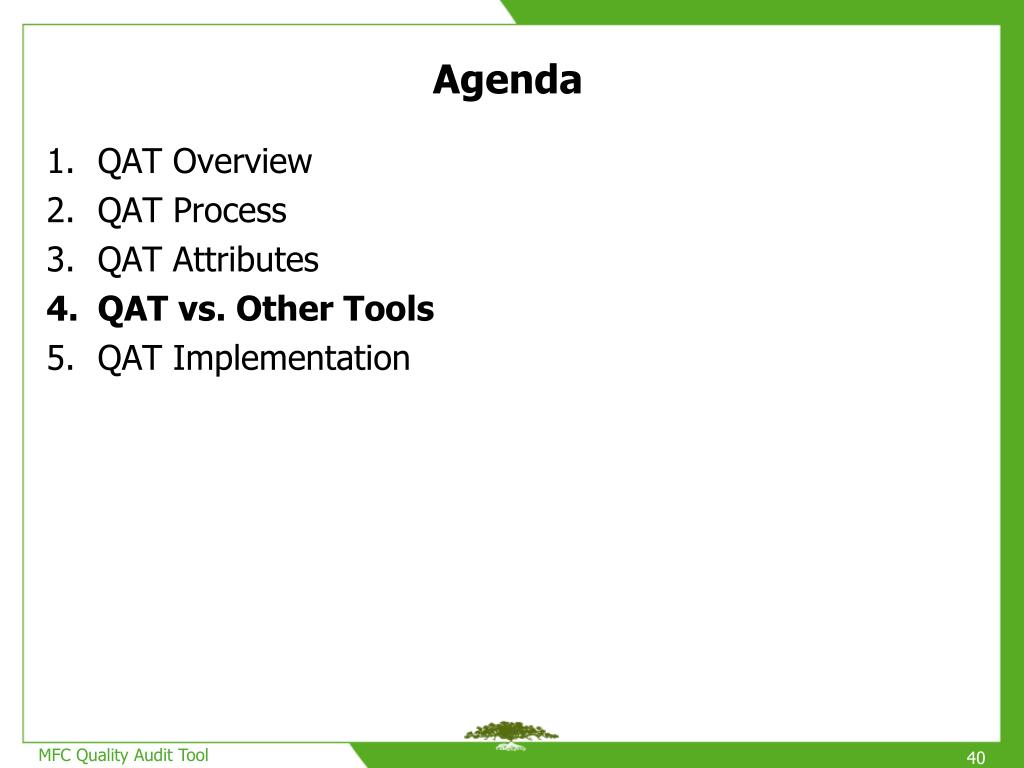 Agenda

1. QAT Overview
2. QAT Process
3. QAT Attributes
4. QAT vs. Other Tools
5. QAT Implementation

MFC Quality Audit Tool

40